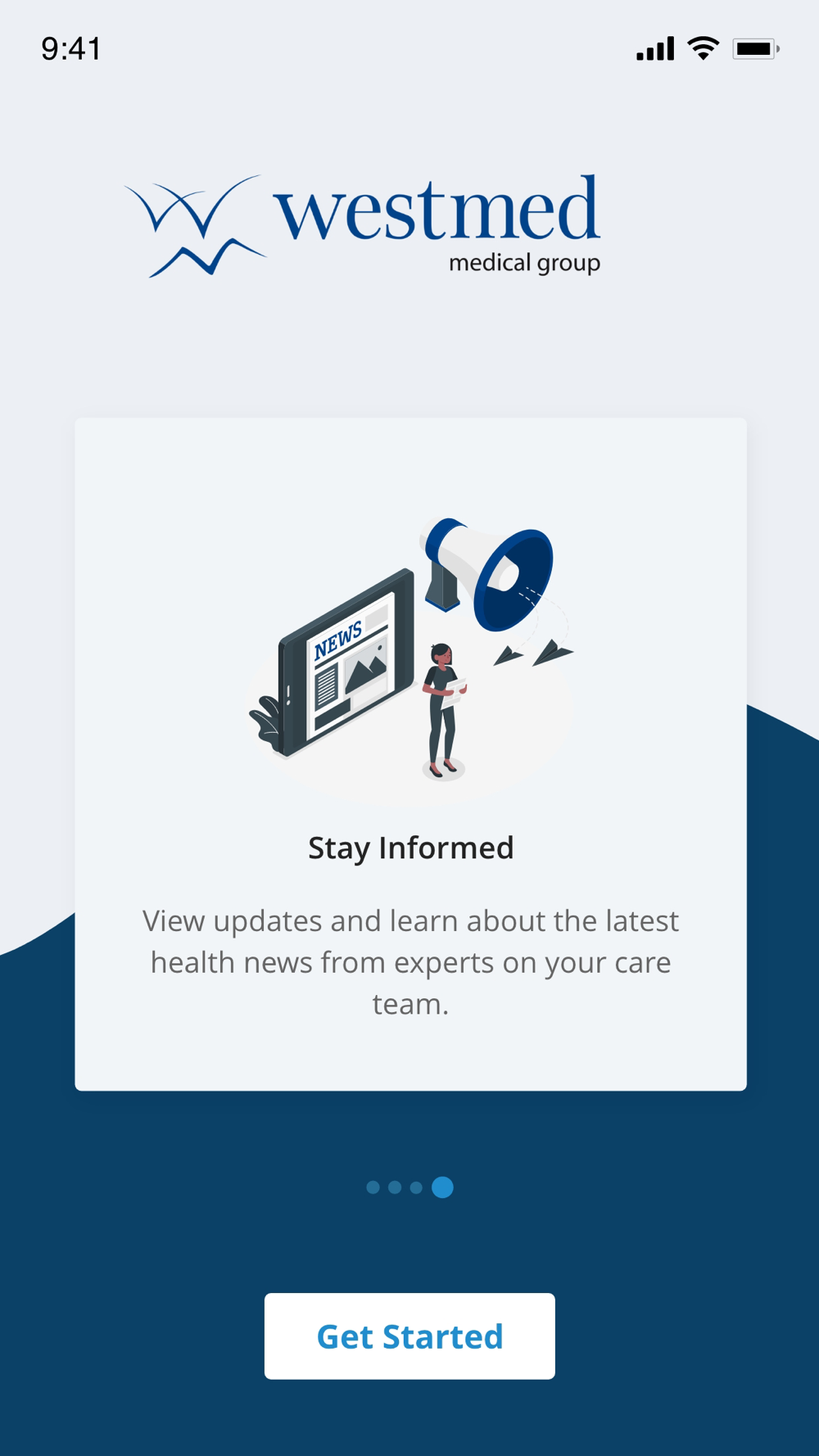 9:41

westmed
medical group

NEWS

Stay Informed

View updates and learn about the latest health news from experts on your care team.

Get Started